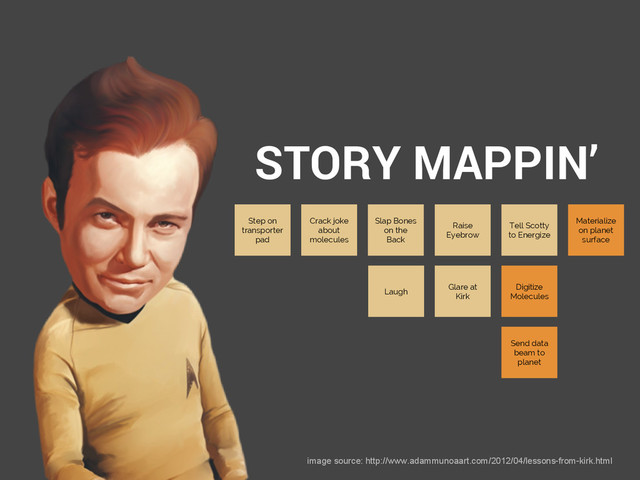 STORY MAPPIN'

Step on transporter pad

Crack joke about molecules

Slap Bones on the Back

Raise Eyebrow

Tell Scotty to Energize

Materialize on planet surface

Laugh

Glare at Kirk

Digitize Molecules

Send data beam to planet

image source: http://www.adammunoaart.com/2012/04/lessons-from-kirk.html